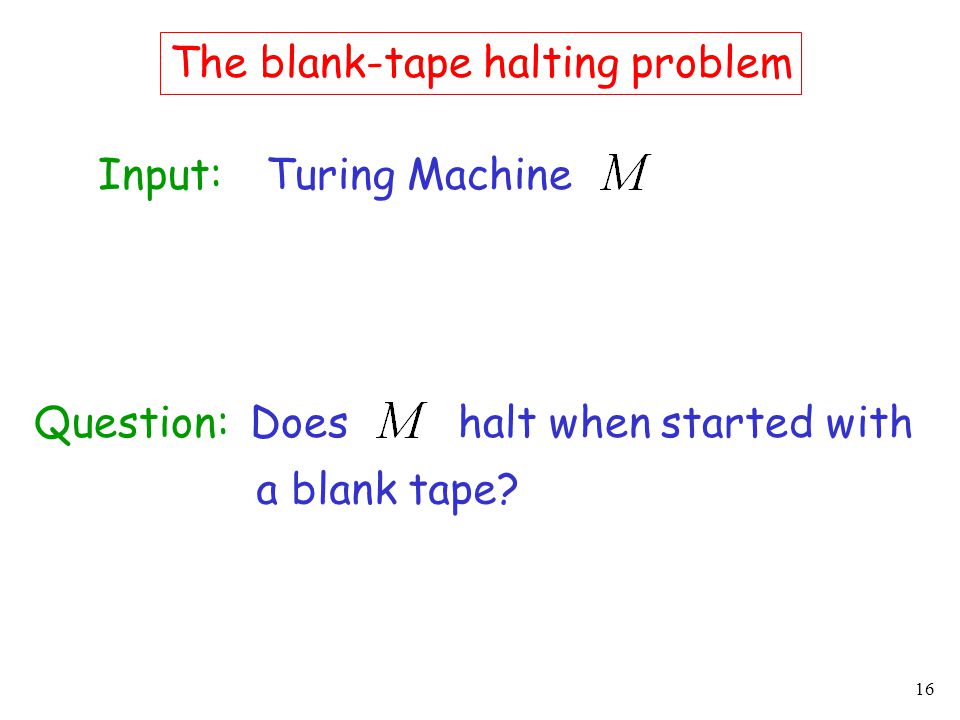 The blank-tape halting problem

Input: Turing Machine $M$

Question: Does $M$ halt when started with a blank tape?

16